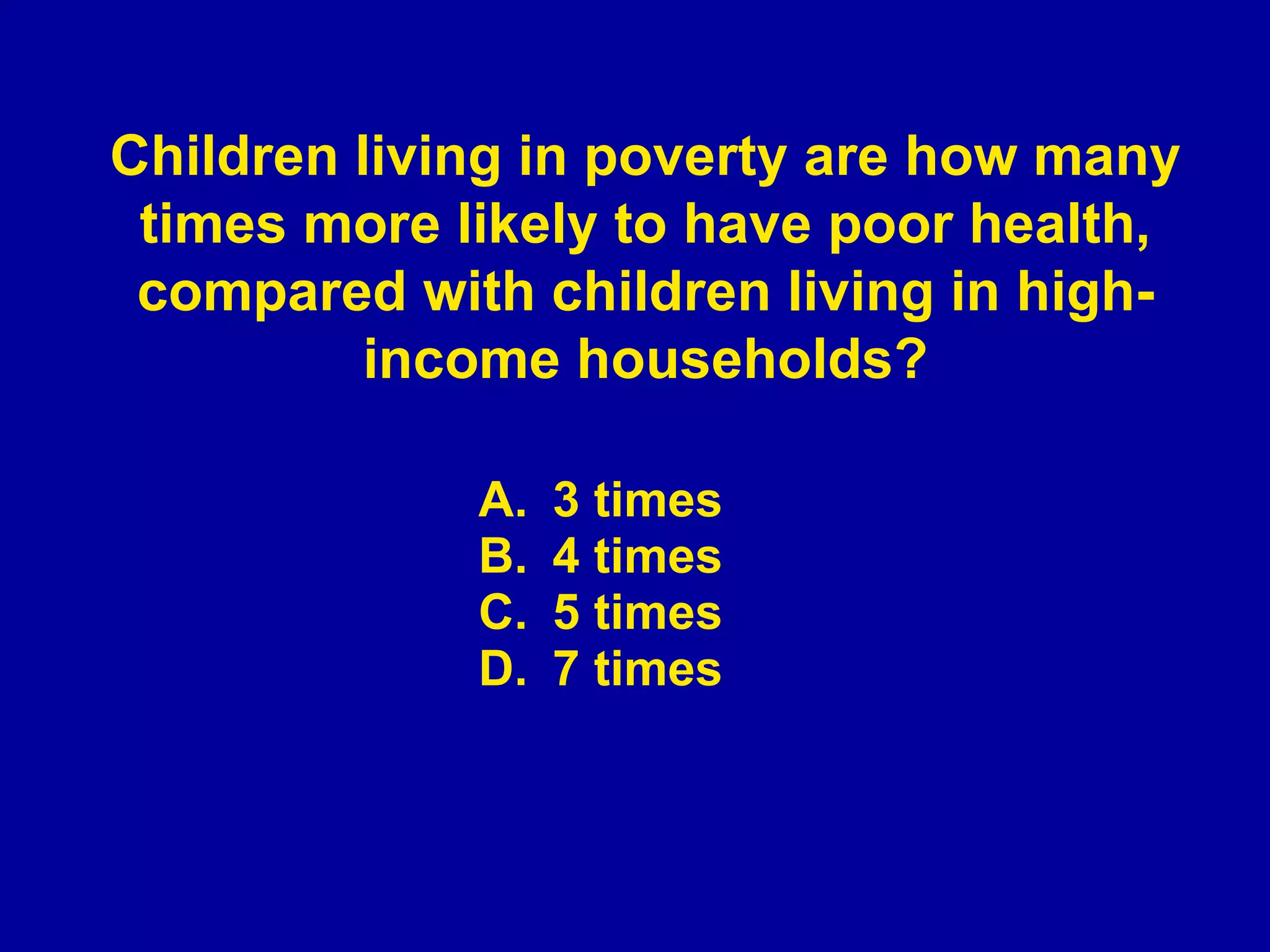 Children living in poverty are how many times more likely to have poor health, compared with children living in high-income households?

A. 3 times
B. 4 times
C. 5 times
D. 7 times